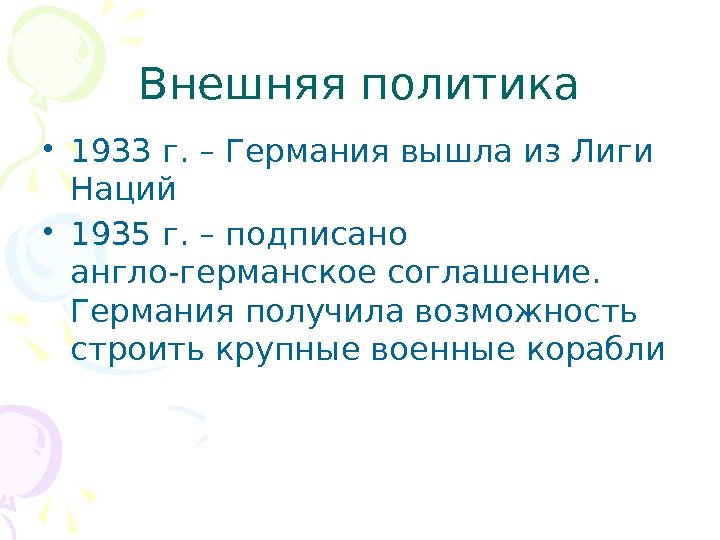 Внешняя политика

• 1933 г. – Германия вышла из Лиги Наций

• 1935 г. – подписано англо-германское соглашение. Германия получила возможность строить крупные военные корабли